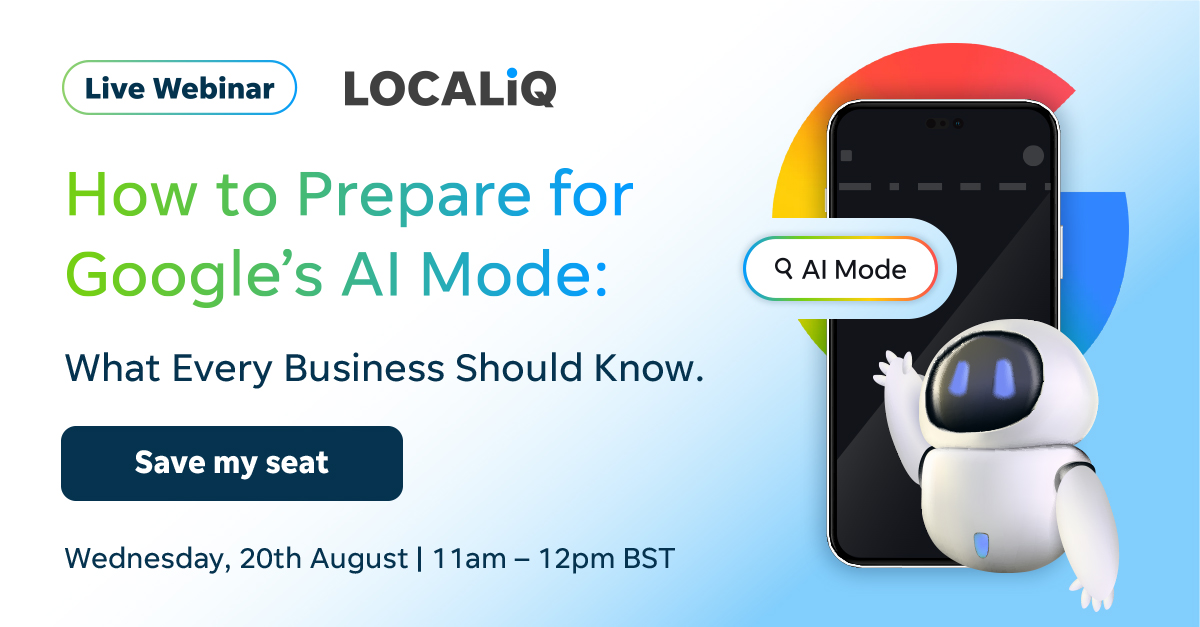 Live Webinar

LOCALiQ

How to Prepare for Google's AI Mode:

What Every Business Should Know.

Save my seat

Wednesday, 20th August | 11am – 12pm BST

AI Mode